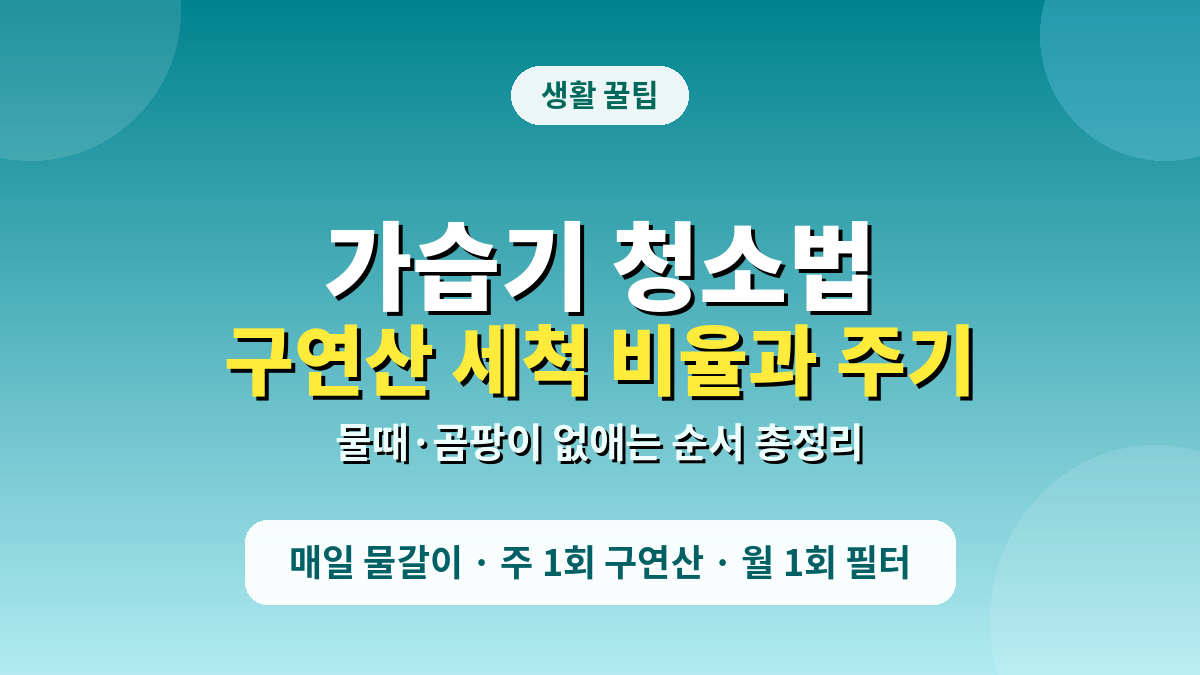 생활 꿀팁

가습기 청소법
구연산 세척 비율과 주기

물때·곰팡이 없애는 순서 총정리

매일 물갈이 · 주 1회 구연산 · 월 1회 필터